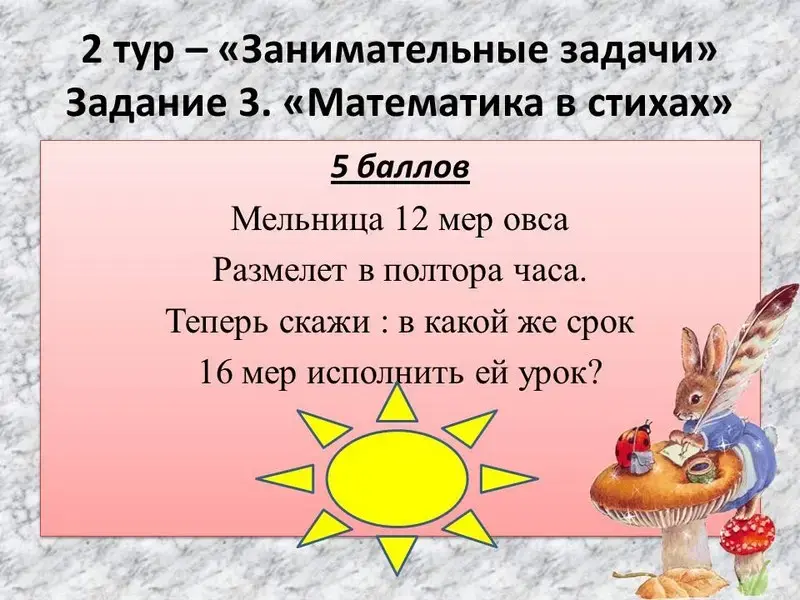 2 тур – «Занимательные задачи»
Задание 3. «Математика в стихах»

5 баллов

Мельница 12 мер овса
Размелет в полтора часа.
Теперь скажи : в какой же срок
16 мер исполнить ей урок?